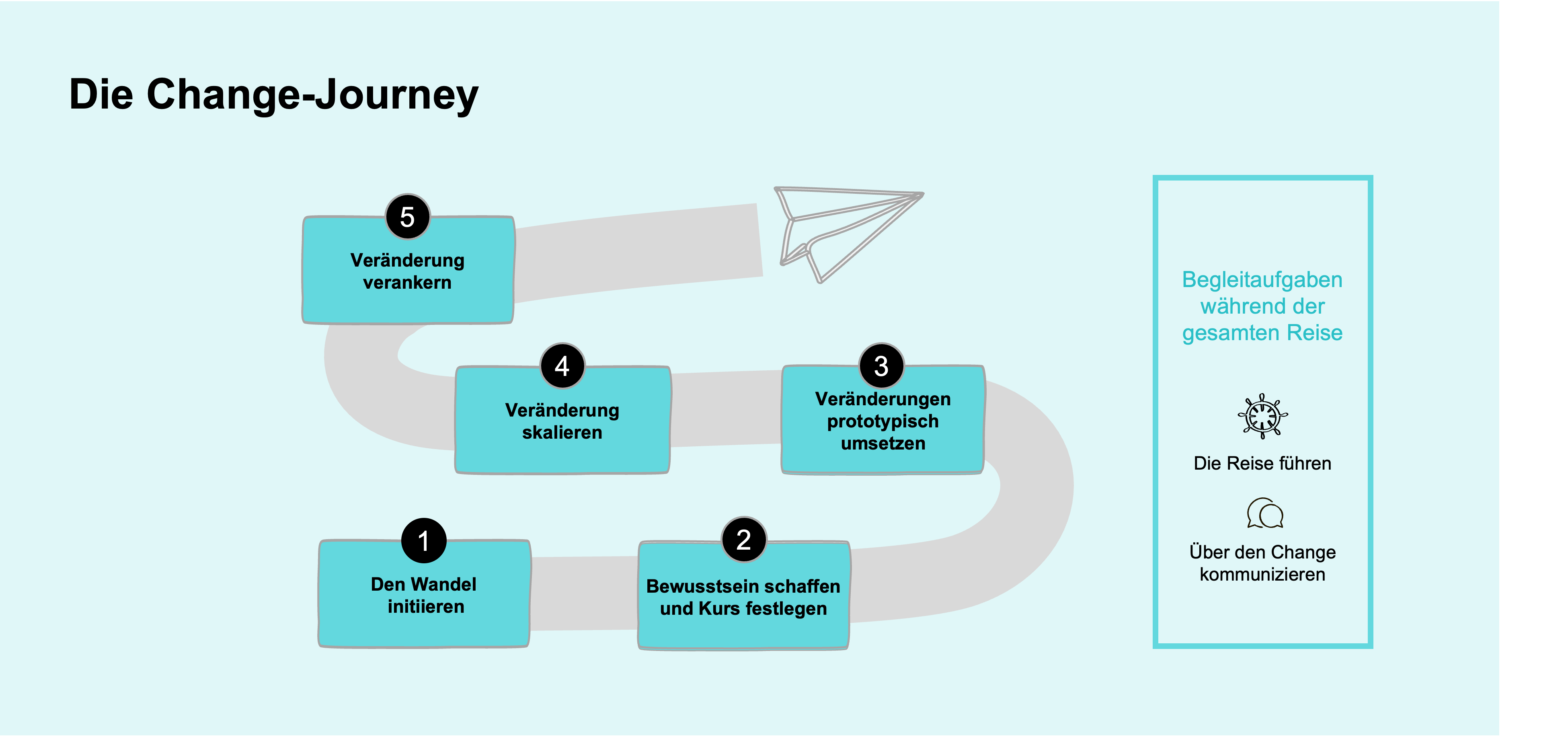 Die Change-Journey

1
Den Wandel initiieren

2
Bewusstsein schaffen und Kurs festlegen

3
Veränderungen prototypisch umsetzen

4
Veränderung skalieren

5
Veränderung verankern

Begleitaufgaben während der gesamten Reise

Die Reise führen

Über den Change kommunizieren